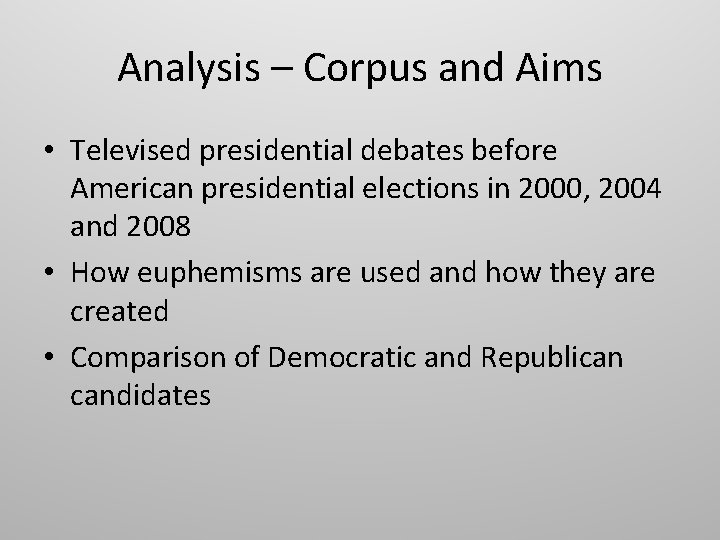 Analysis – Corpus and Aims

• Televised presidential debates before American presidential elections in 2000, 2004 and 2008

• How euphemisms are used and how they are created

• Comparison of Democratic and Republican candidates